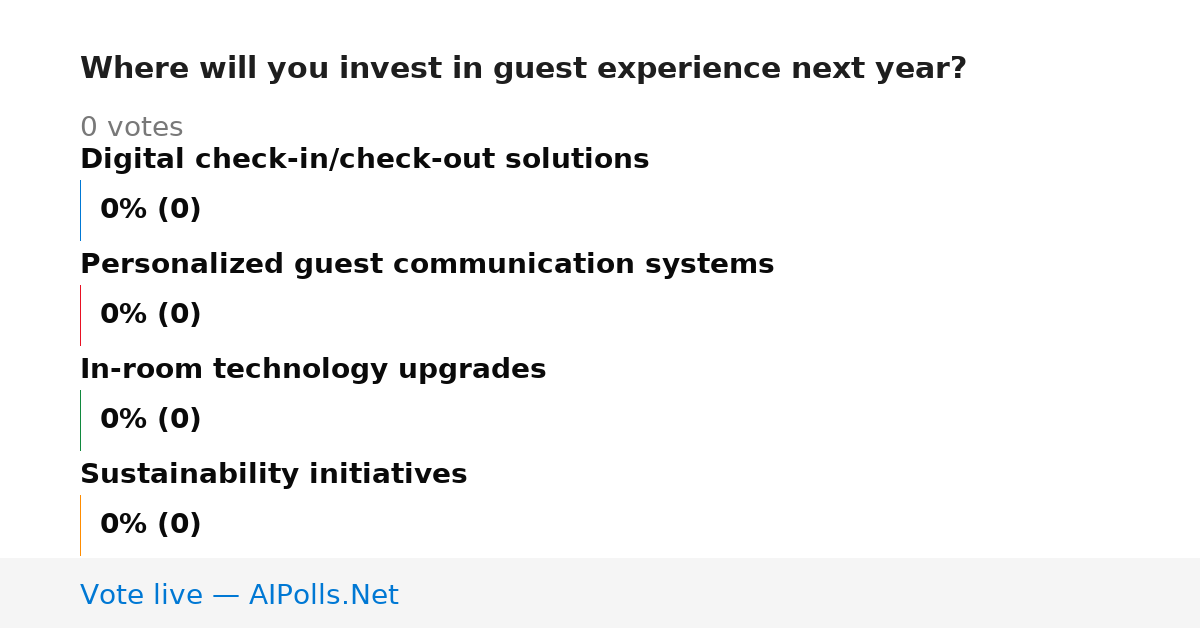 Where will you invest in guest experience next year?

0 votes

Digital check-in/check-out solutions

0% (0)

Personalized guest communication systems

0% (0)

In-room technology upgrades

0% (0)

Sustainability initiatives

0% (0)

Vote live — AIPolls.Net